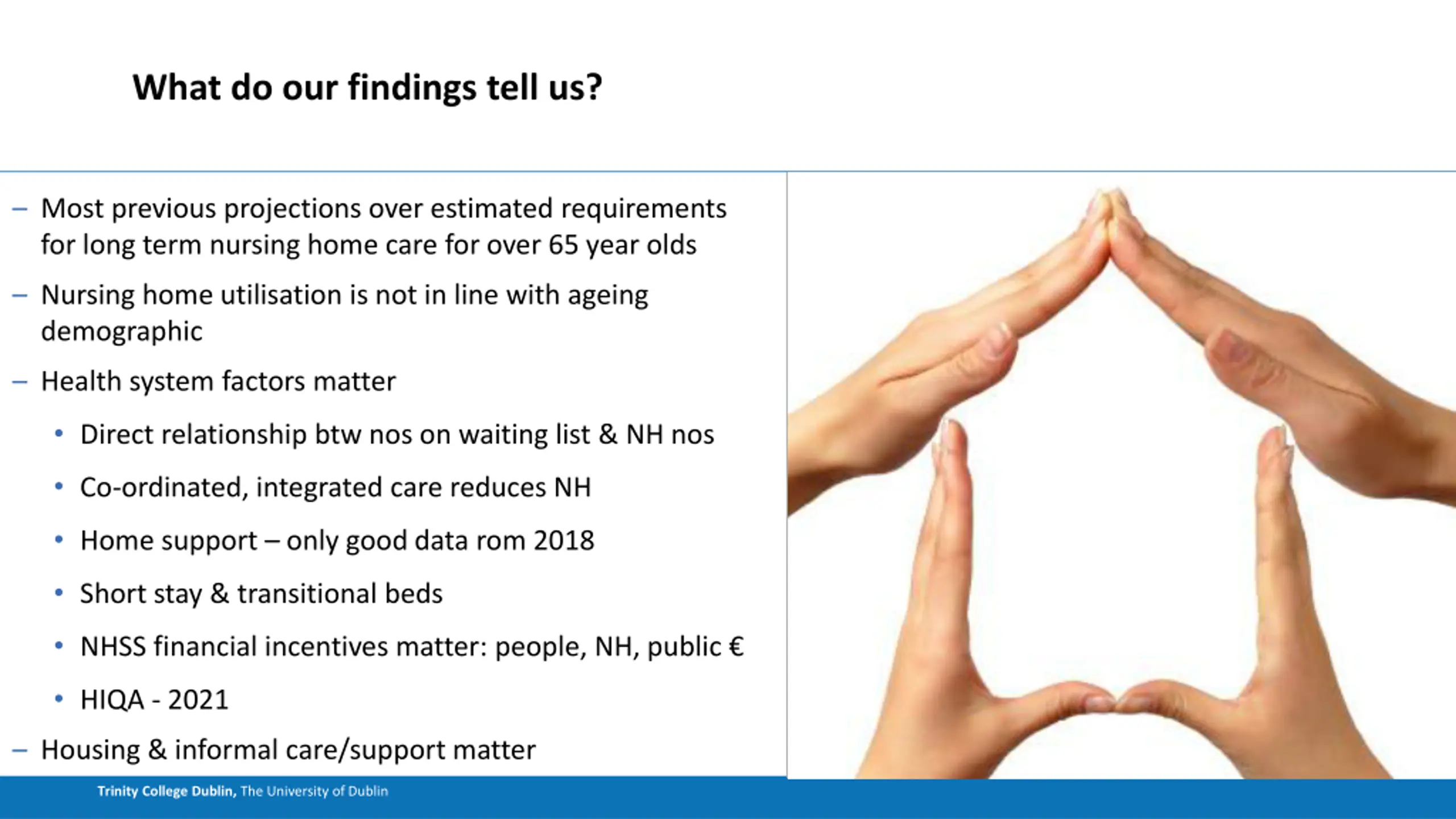 What do our findings tell us?

– Most previous projections over estimated requirements for long term nursing home care for over 65 year olds

– Nursing home utilisation is not in line with ageing demographic

– Health system factors matter

• Direct relationship btw nos on waiting list & NH nos

• Co-ordinated, integrated care reduces NH

• Home support – only good data rom 2018

• Short stay & transitional beds

• NHSS financial incentives matter: people, NH, public €

• HIQA - 2021

– Housing & informal care/support matter

Trinity College Dublin, The University of Dublin